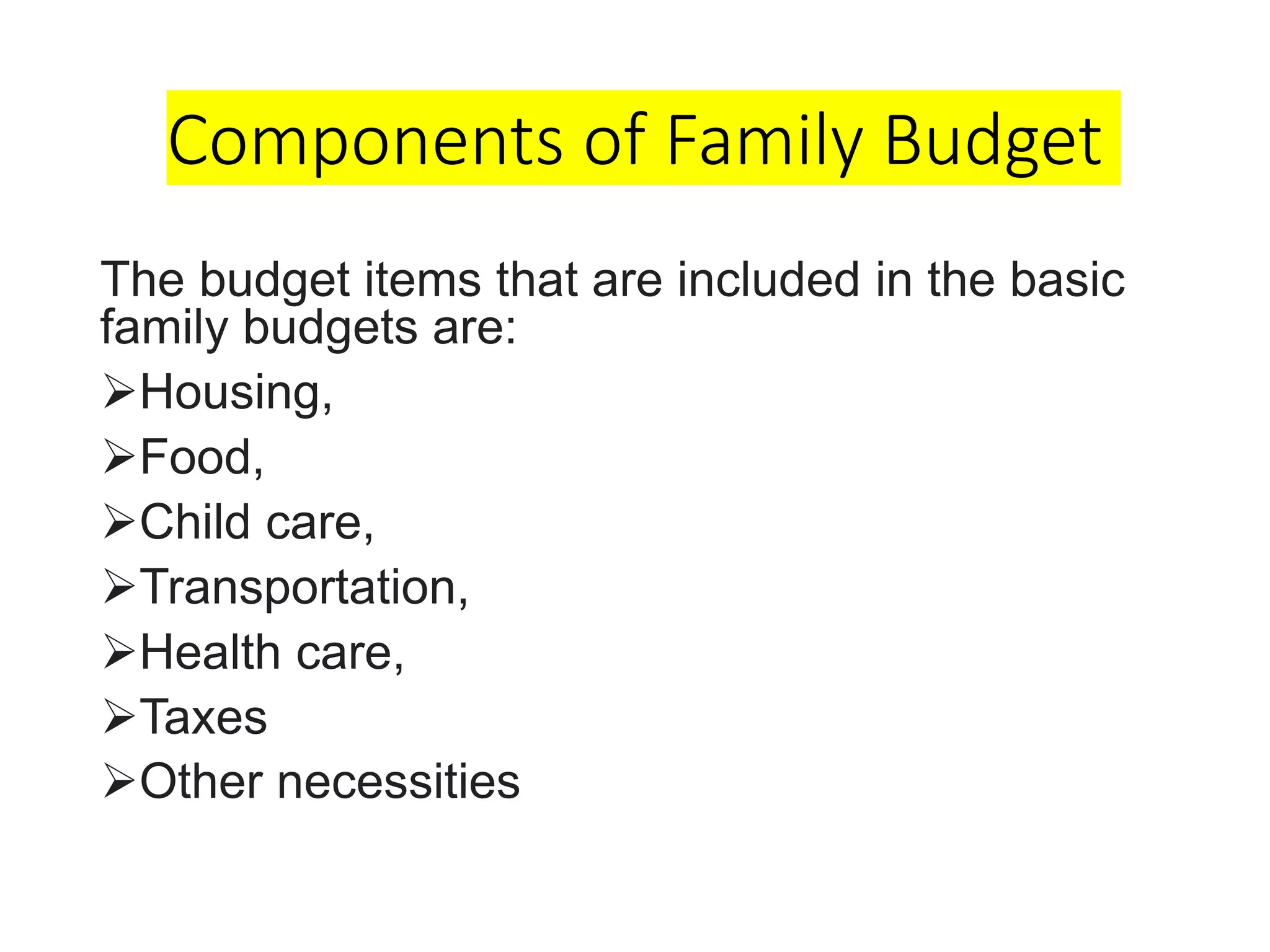 Components of Family Budget

The budget items that are included in the basic family budgets are:

➢Housing,

➢Food,

➢Child care,

➢Transportation,

➢Health care,

➢Taxes

➢Other necessities